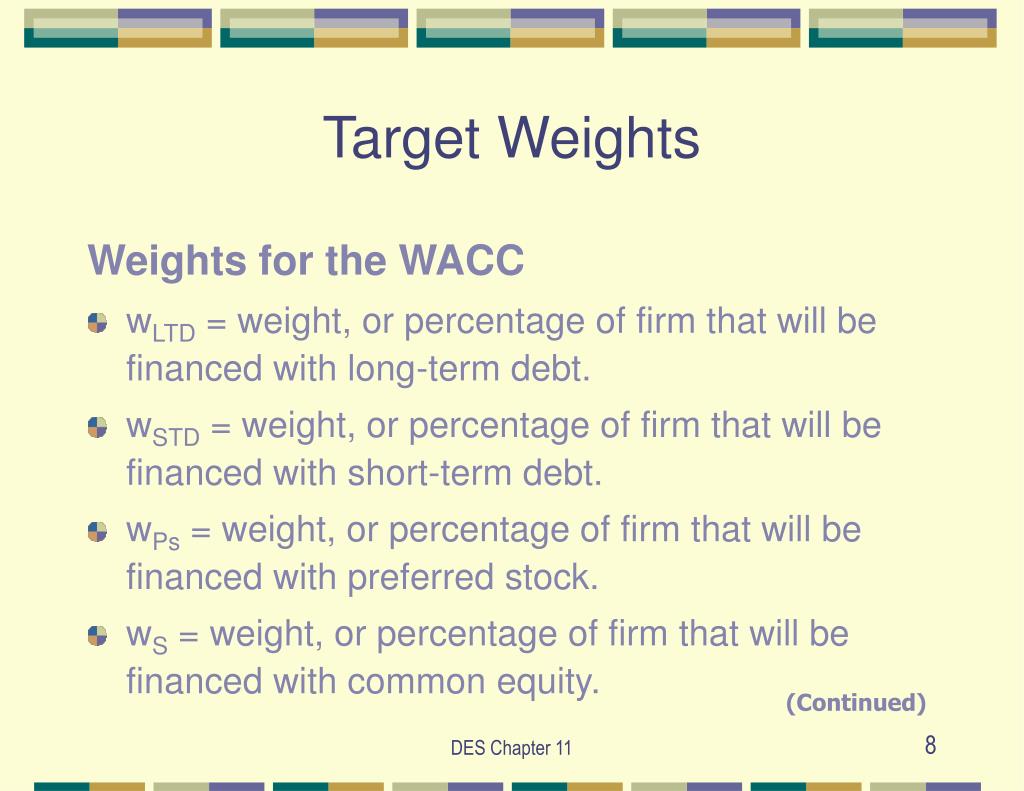 Target Weights

Weights for the WACC

$w_{LTD}$ = weight, or percentage of firm that will be financed with long-term debt.

$w_{STD}$ = weight, or percentage of firm that will be financed with short-term debt.

$w_{Ps}$ = weight, or percentage of firm that will be financed with preferred stock.

$w_{S}$ = weight, or percentage of firm that will be financed with common equity.

(Continued)

DES Chapter 11

8